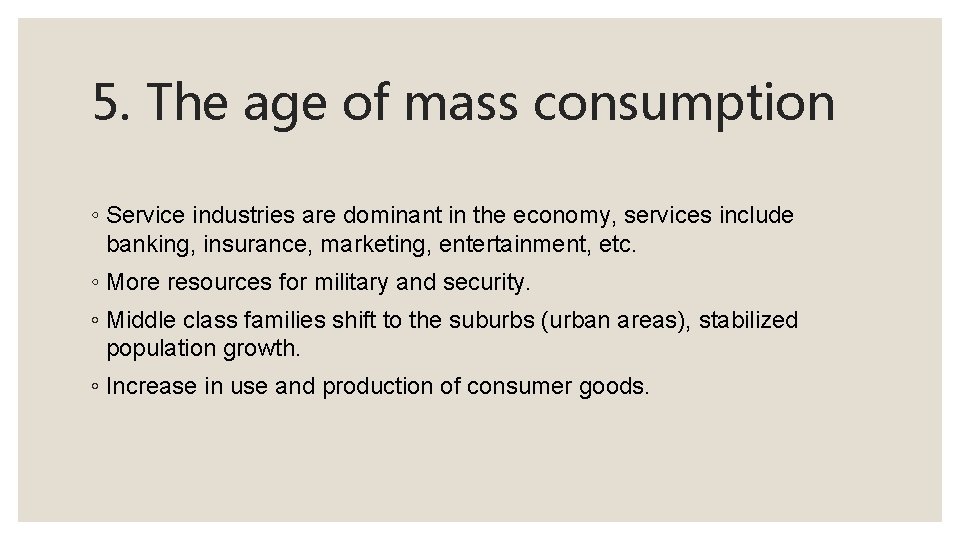 5. The age of mass consumption

◦ Service industries are dominant in the economy, services include banking, insurance, marketing, entertainment, etc.

◦ More resources for military and security.

◦ Middle class families shift to the suburbs (urban areas), stabilized population growth.

◦ Increase in use and production of consumer goods.